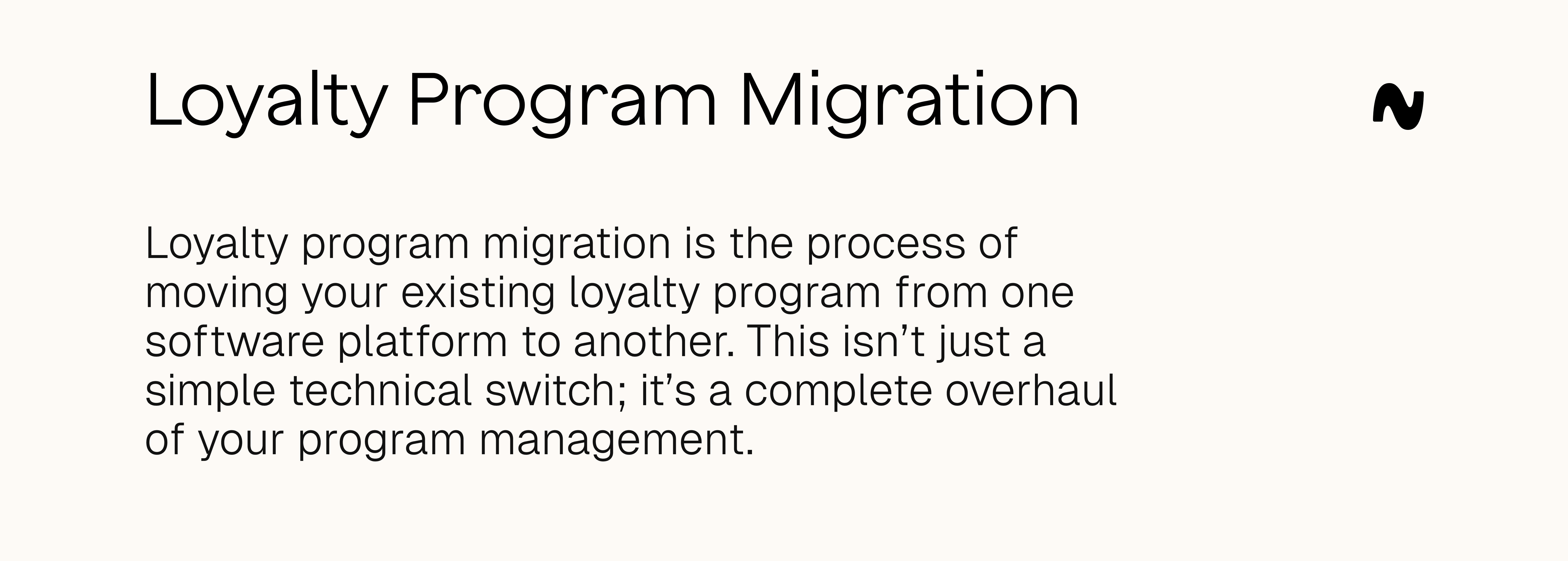 Loyalty Program Migration

Loyalty program migration is the process of moving your existing loyalty program from one software platform to another. This isn’t just a simple technical switch; it’s a complete overhaul of your program management.